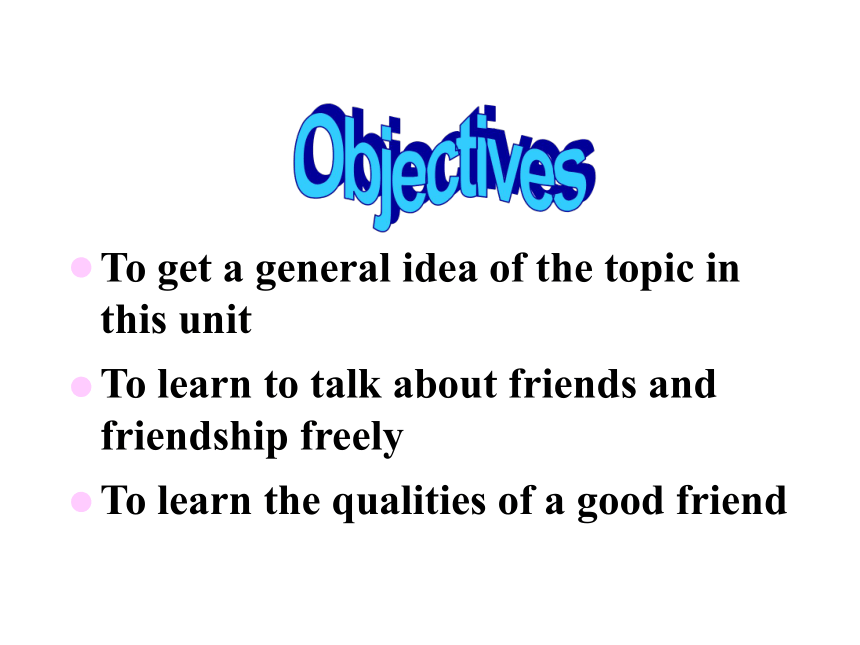 Objectives

- To get a general idea of the topic in this unit
- To learn to talk about friends and friendship freely
- To learn the qualities of a good friend